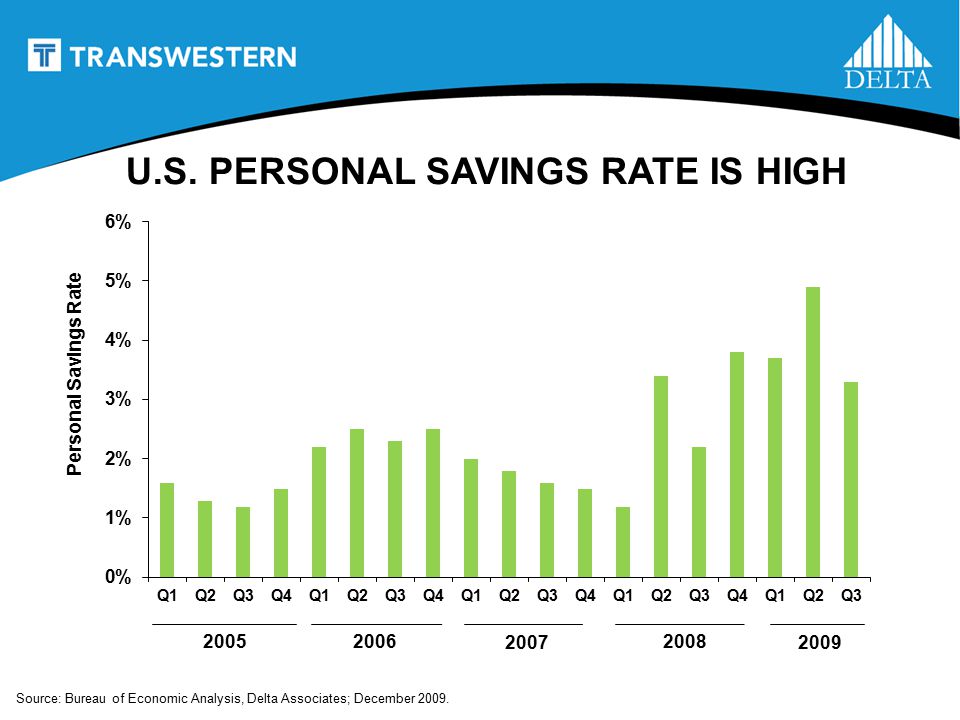 TRANSWESTERN

DELTA

U.S. PERSONAL SAVINGS RATE IS HIGH

Personal Savings Rate

6%
5%
4%
3%
2%
1%
0%

Q1 Q2 Q3 Q4 Q1 Q2 Q3 Q4 Q1 Q2 Q3 Q4 Q1 Q2 Q3 Q4 Q1 Q2 Q3

2005 2006 2007 2008 2009

Source: Bureau of Economic Analysis, Delta Associates; December 2009.